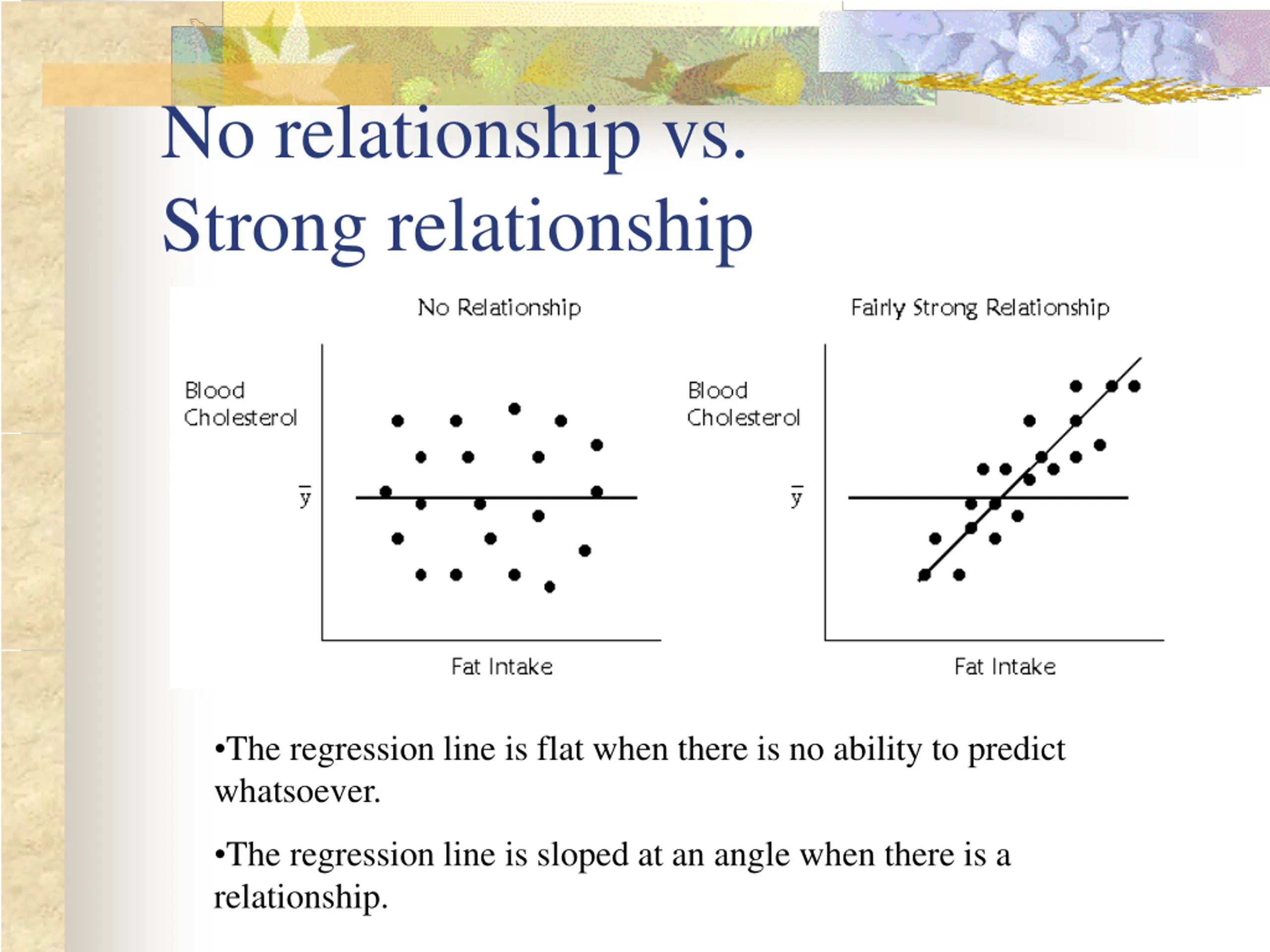 No relationship vs.
Strong relationship

No Relationship

Blood Cholesterol

$\bar{y}$

Fat Intake

Fairly Strong Relationship

Blood Cholesterol

$\bar{y}$

Fat Intake

•The regression line is flat when there is no ability to predict whatsoever.

•The regression line is sloped at an angle when there is a relationship.